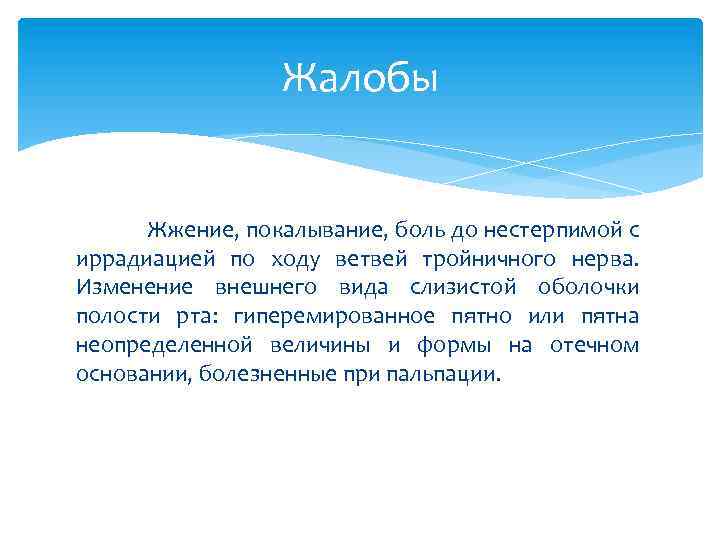 Жалобы

Жжение, покалывание, боль до нестерпимой с иррадиацией по ходу ветвей тройничного нерва. Изменение внешнего вида слизистой оболочки полости рта: гиперемированное пятно или пятна неопределенной величины и формы на отечном основании, болезненные при пальпации.